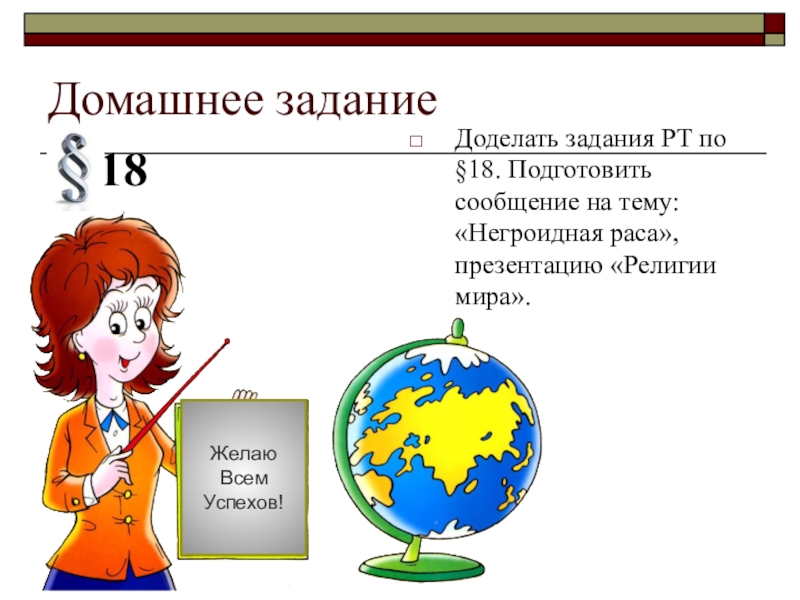 Домашнее задание

§ 18

Доделать задания РТ по §18. Подготовить сообщение на тему: «Негроидная раса», презентацию «Религии мира».

Желаю Всем Успехов!